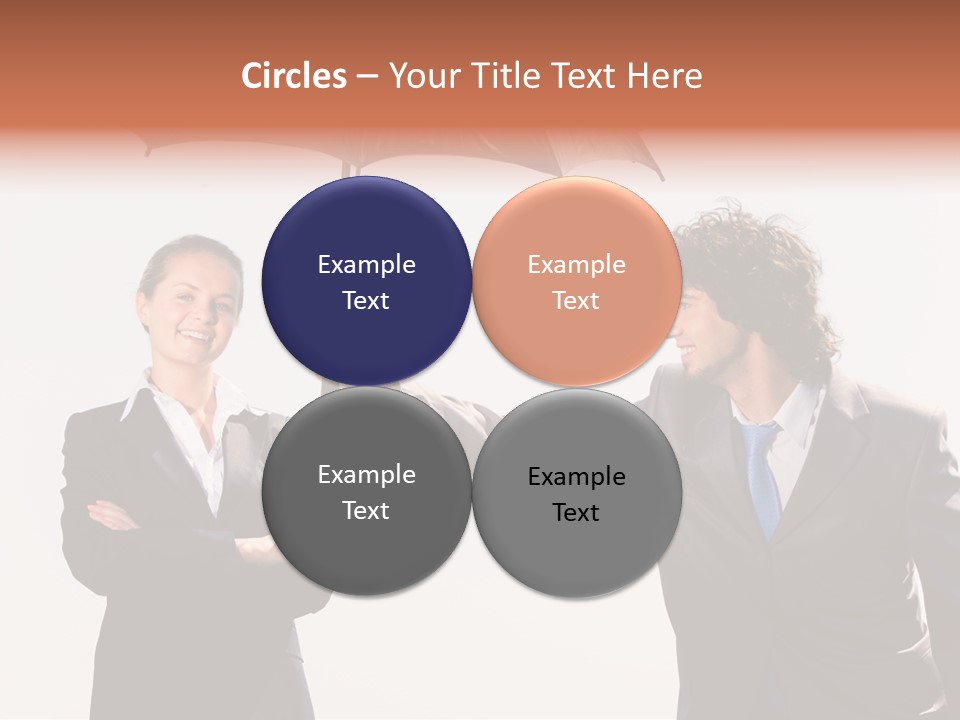 Circles – Your Title Text Here

Example Text

Example Text

Example Text

Example Text